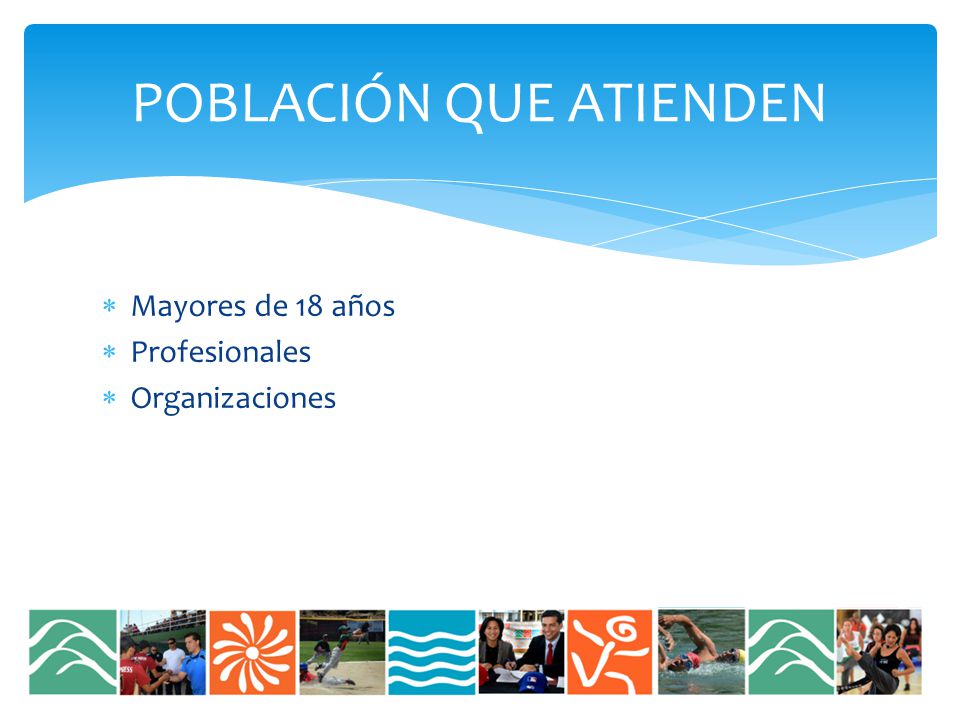 POBLACIÓN QUE ATIENDEN

* Mayores de 18 años
* Profesionales
* Organizaciones